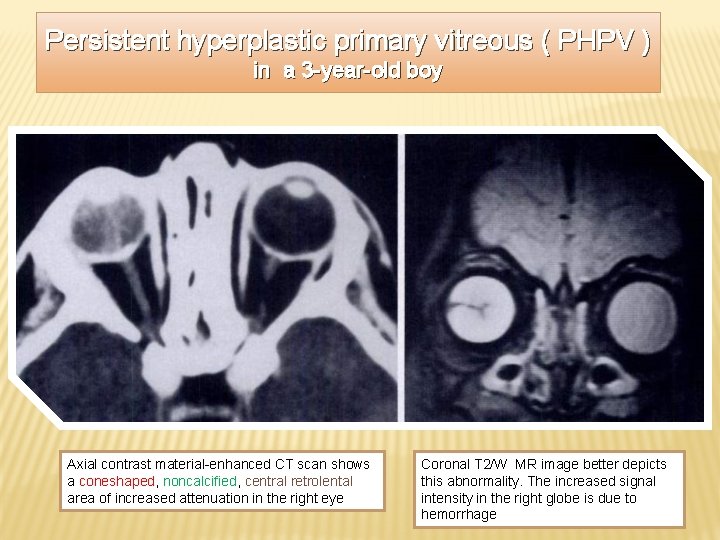 Persistent hyperplastic primary vitreous ( PHPV )
in a 3-year-old boy

Axial contrast material-enhanced CT scan shows a coneshaped, noncalcified, central retrolental area of increased attenuation in the right eye

Coronal T2/W MR image better depicts this abnormality. The increased signal intensity in the right globe is due to hemorrhage